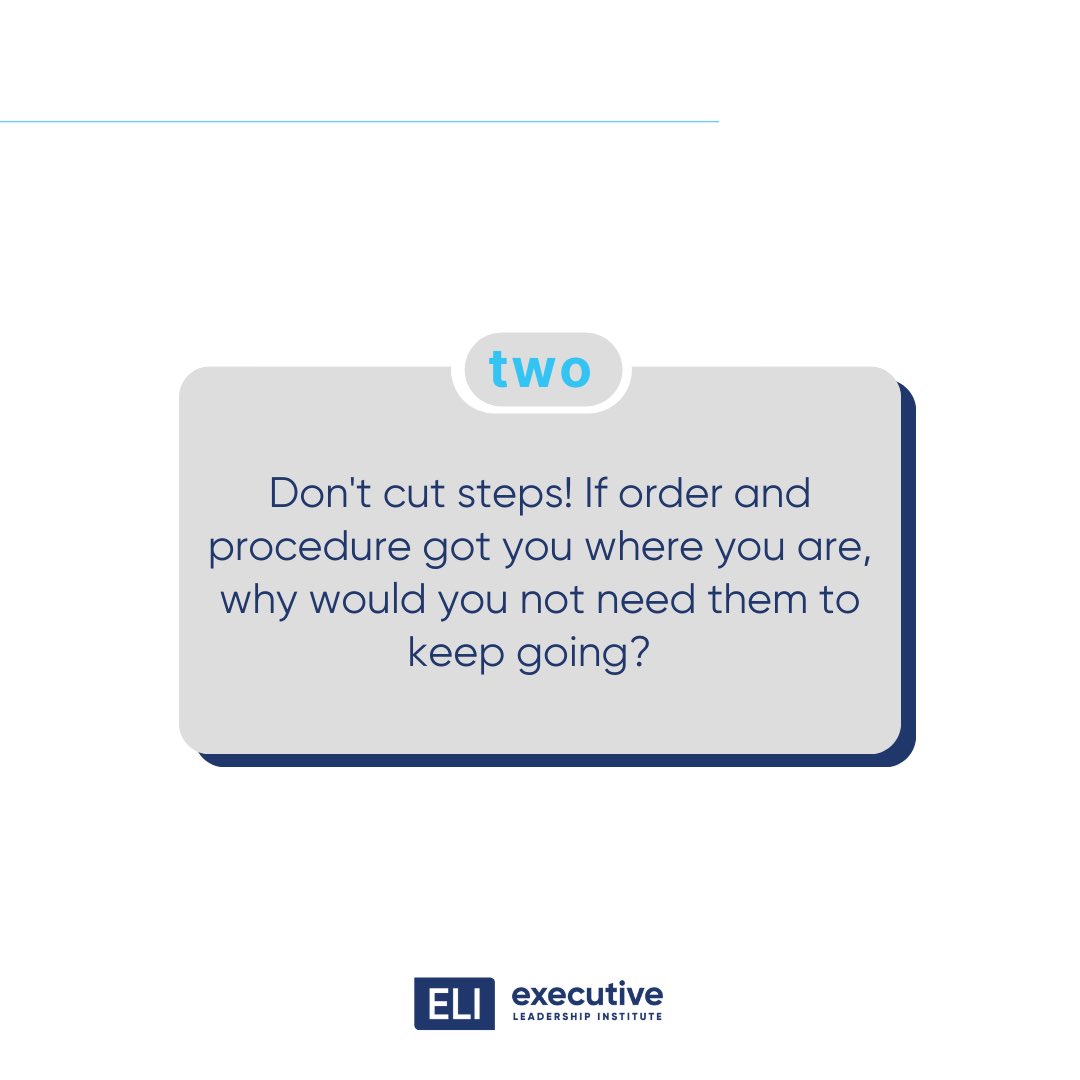 two

Don't cut steps! If order and procedure got you where you are, why would you not need them to keep going?

ELI executive
LEADERSHIP INSTITUTE